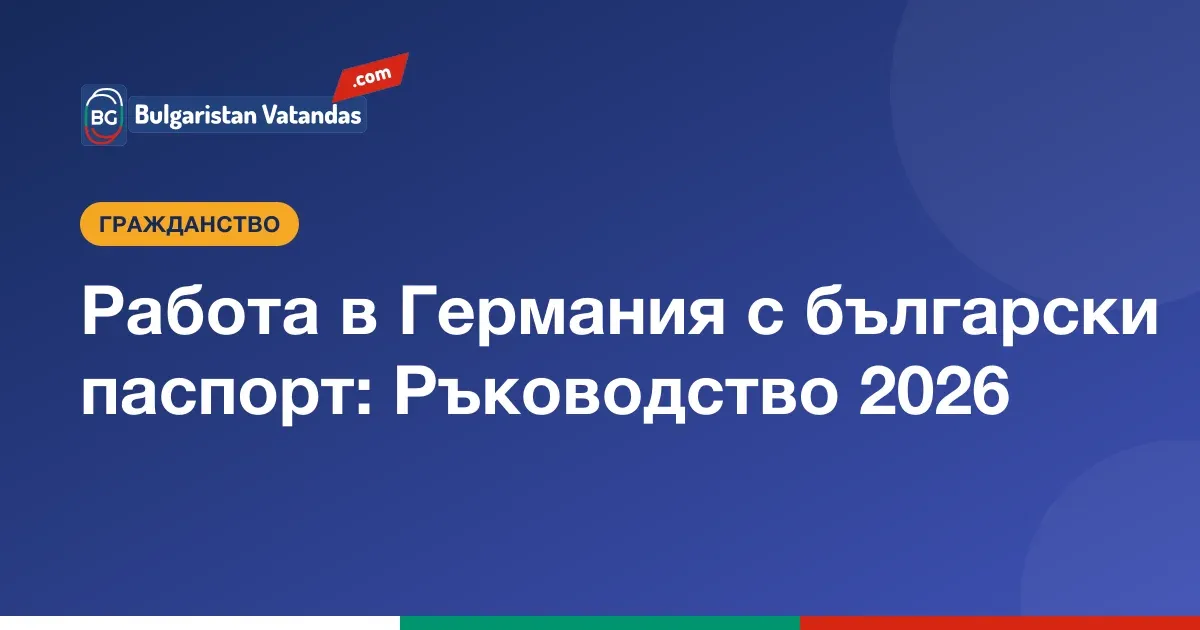 BG Bulgaristan Vatandas .com

ГРАЖДАНСТВО

Работа в Германия с български паспорт: Ръководство 2026